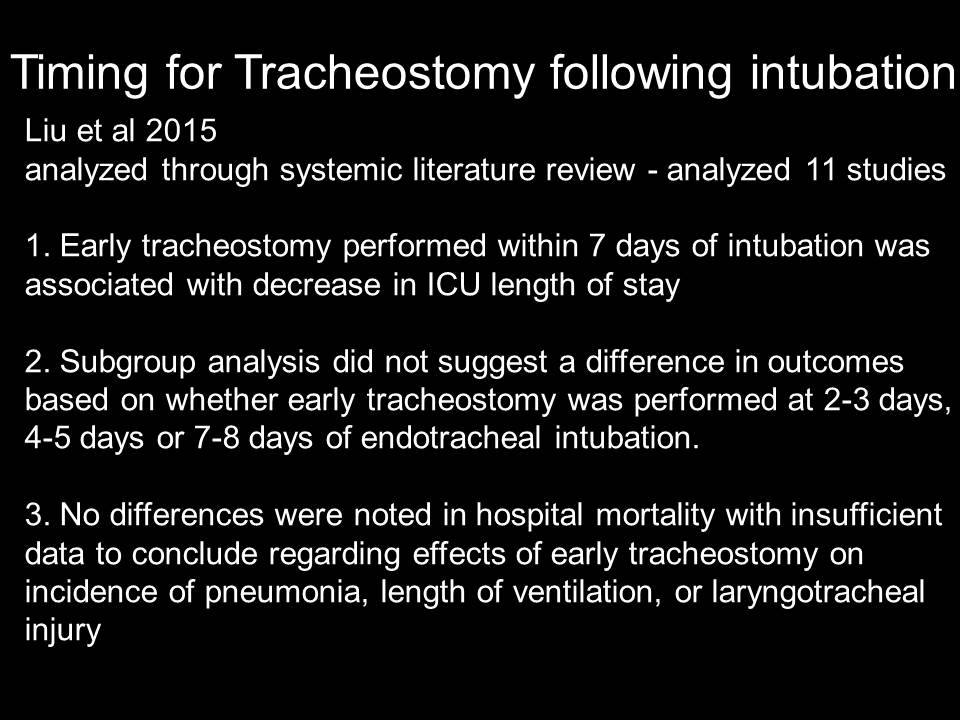 Timing for Tracheostomy following intubation

Liu et al 2015
analyzed through systemic literature review - analyzed 11 studies

1. Early tracheostomy performed within 7 days of intubation was associated with decrease in ICU length of stay

2. Subgroup analysis did not suggest a difference in outcomes based on whether early tracheostomy was performed at 2-3 days, 4-5 days or 7-8 days of endotracheal intubation.

3. No differences were noted in hospital mortality with insufficient data to conclude regarding effects of early tracheostomy on incidence of pneumonia, length of ventilation, or laryngotracheal injury